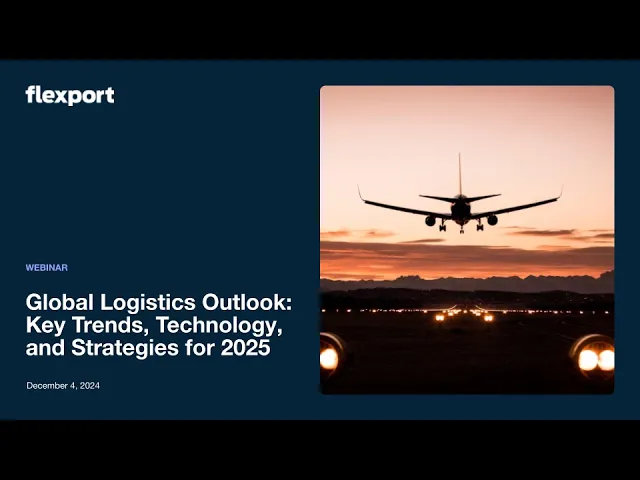 flexport

WEBINAR

Global Logistics Outlook: Key Trends, Technology, and Strategies for 2025

December 4, 2024